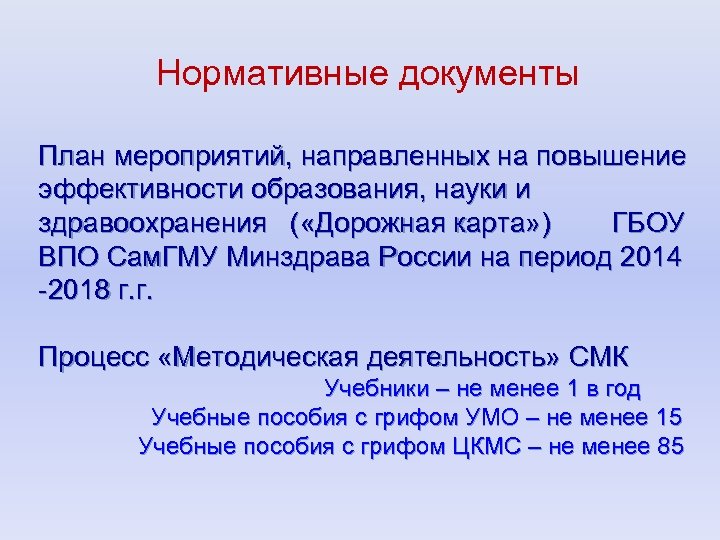 Нормативные документы

План мероприятий, направленных на повышение эффективности образования, науки и здравоохранения («Дорожная карта») ГБОУ ВПО СамГМУ Минздрава России на период 2014 -2018 г.г.

Процесс «Методическая деятельность» СМК

Учебники – не менее 1 в год
Учебные пособия с грифом УМО – не менее 15
Учебные пособия с грифом ЦКМС – не менее 85